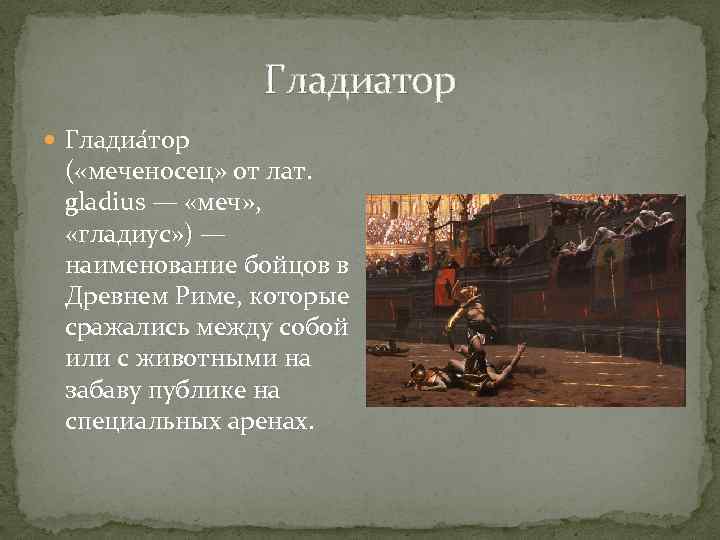 Гладиатор

Гладиа́тор («меченосец» от лат. gladius — «меч», «гладиус») — наименование бойцов в Древнем Риме, которые сражались между собой или с животными на забаву публике на специальных аренах.